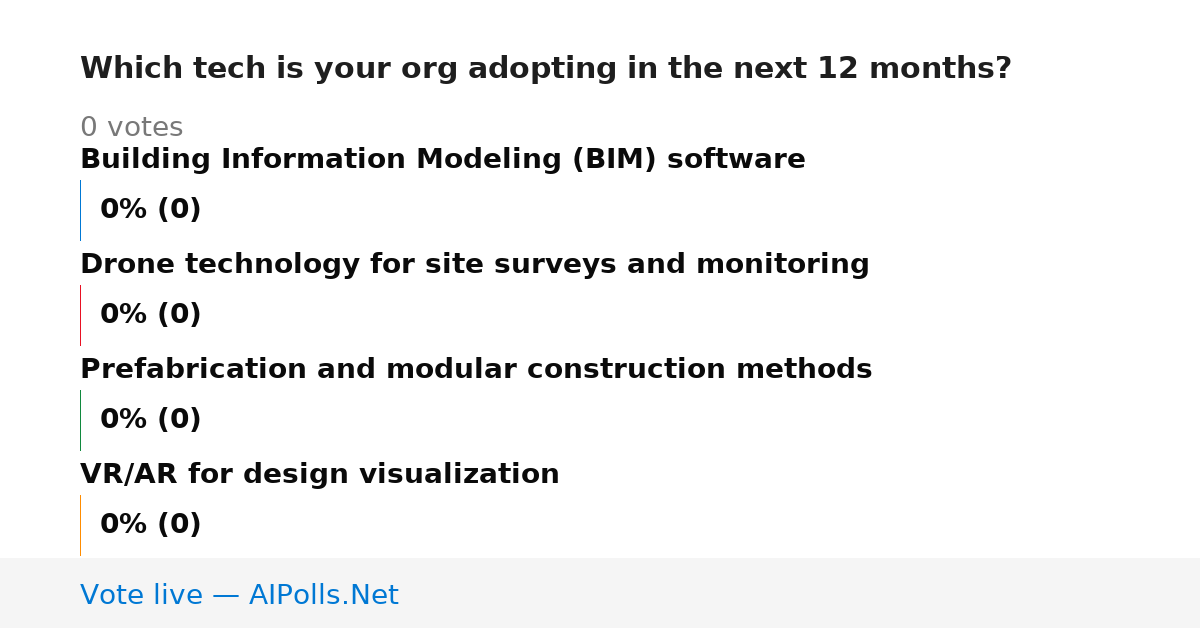 Which tech is your org adopting in the next 12 months?

0 votes

Building Information Modeling (BIM) software

0% (0)

Drone technology for site surveys and monitoring

0% (0)

Prefabrication and modular construction methods

0% (0)

VR/AR for design visualization

0% (0)

Vote live — AIPolls.Net